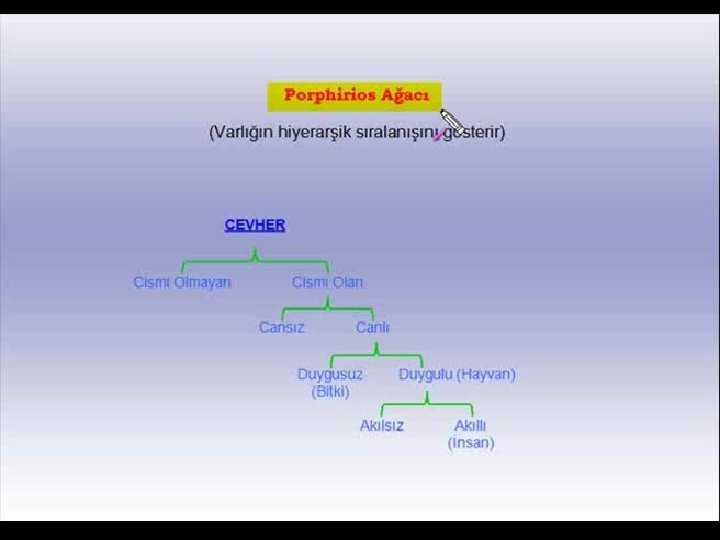 Porphirios Ağacı

(Varlığın hiyerarşik sıralanışını gösterir)

CEVHER

Cismi Olmayan

Cismi Olan

Cansız

Canlı

Duygusuz (Bitki)

Duygulu (Hayvan)

Akılsız

Akıllı (İnsan)